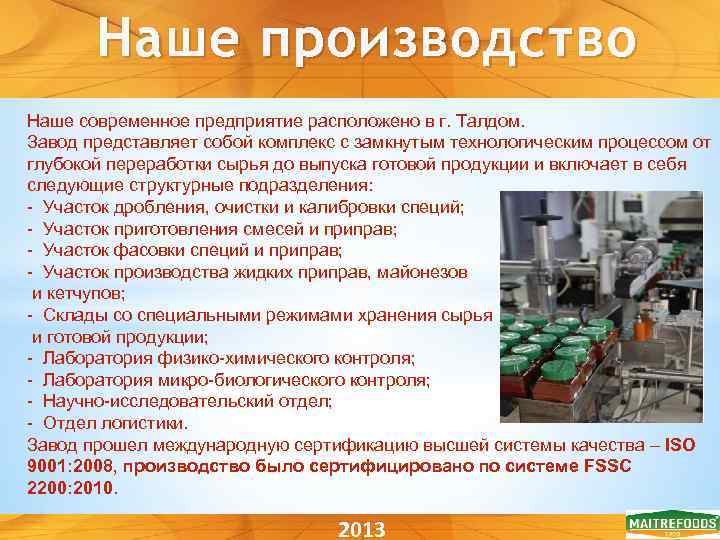 Наше производство

Наше современное предприятие расположено в г. Талдом.
Завод представляет собой комплекс с замкнутым технологическим процессом от глубокой переработки сырья до выпуска готовой продукции и включает в себя следующие структурные подразделения:
- Участок дробления, очистки и калибровки специй;
- Участок приготовления смесей и приправ;
- Участок фасовки специй и приправ;
- Участок производства жидких приправ, майонезов и кетчупов;
- Склады со специальными режимами хранения сырья и готовой продукции;
- Лаборатория физико-химического контроля;
- Лаборатория микро-биологического контроля;
- Научно-исследовательский отдел;
- Отдел логистики.
Завод прошел международную сертификацию высшей системы качества – ISO 9001:2008, производство было сертифицировано по системе FSSC 2200:2010.

2013

MAITREFOODS